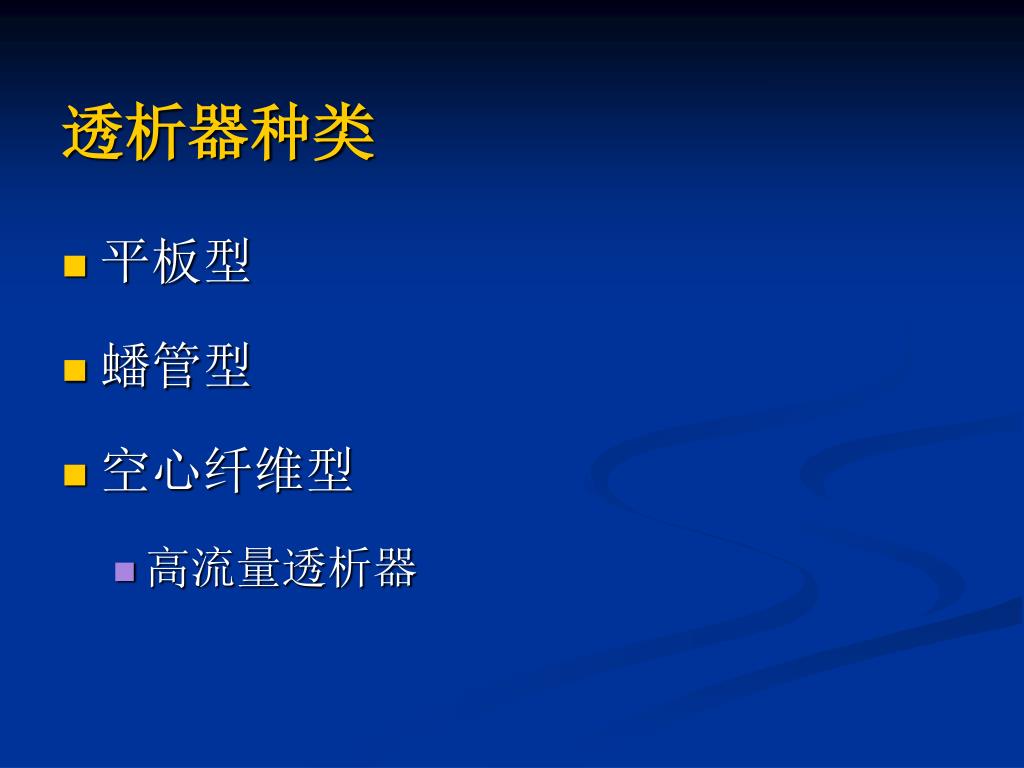 透析器种类

平板型

蟠管型

空心纤维型

高流量透析器